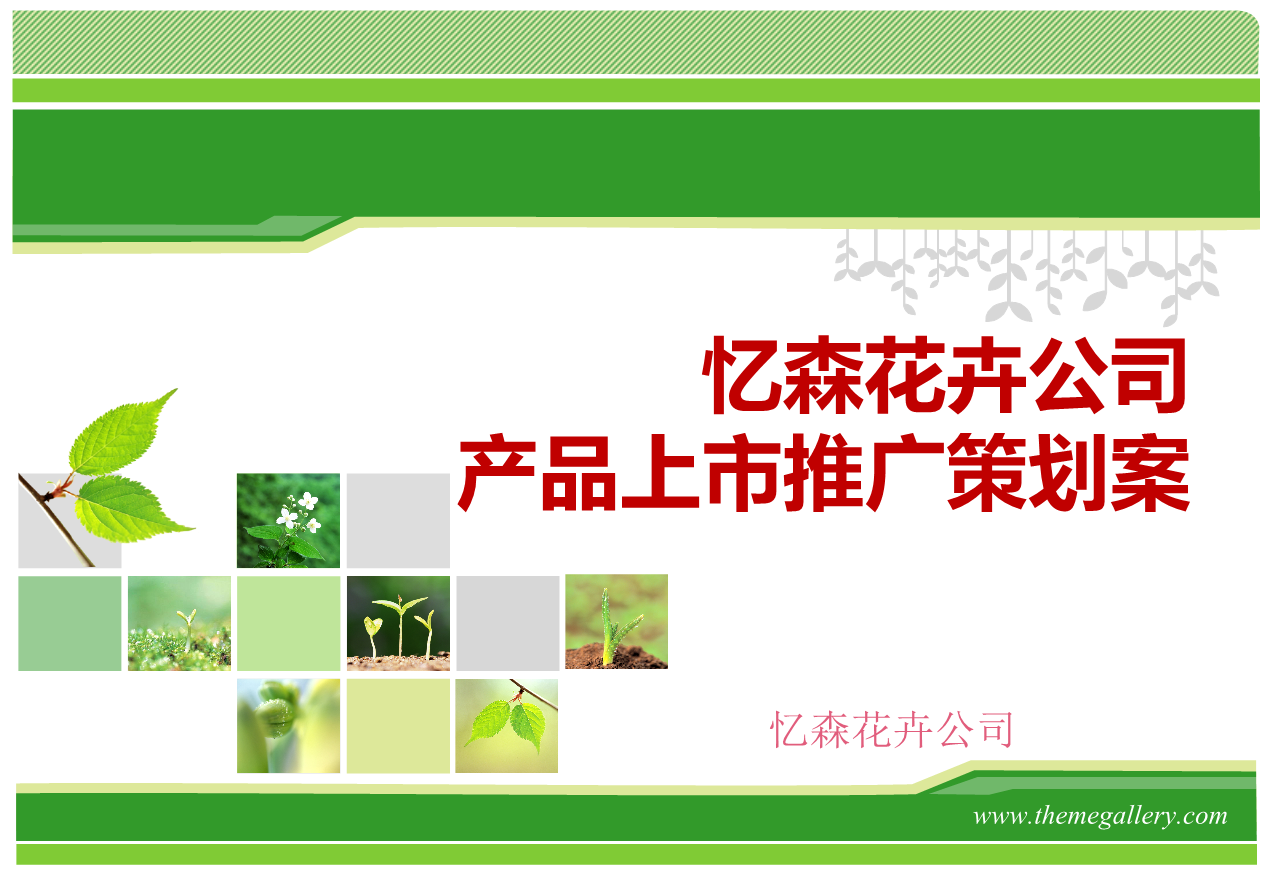 忆森花卉公司
产品上市推广策划案

忆森花卉公司

www.themegallery.com